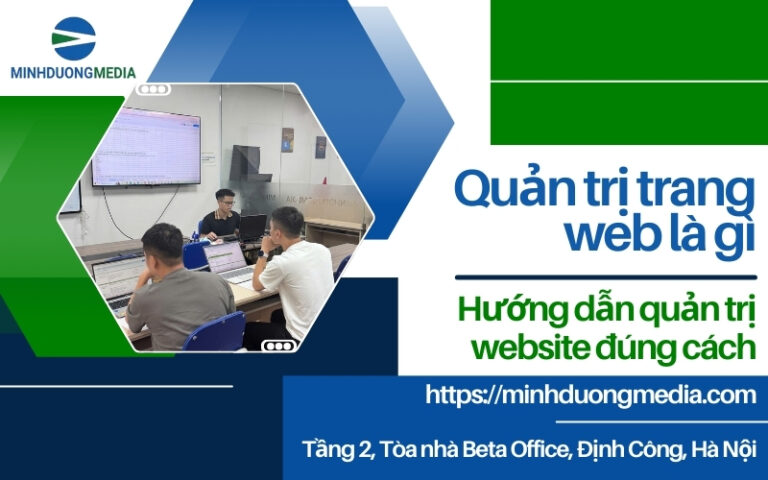 MINHDUONGMEDIA

Quản trị trang web là gì

Hướng dẫn quản trị website đúng cách

https://minhduongmedia.com

Tầng 2, Tòa nhà Beta Office, Định Công, Hà Nội